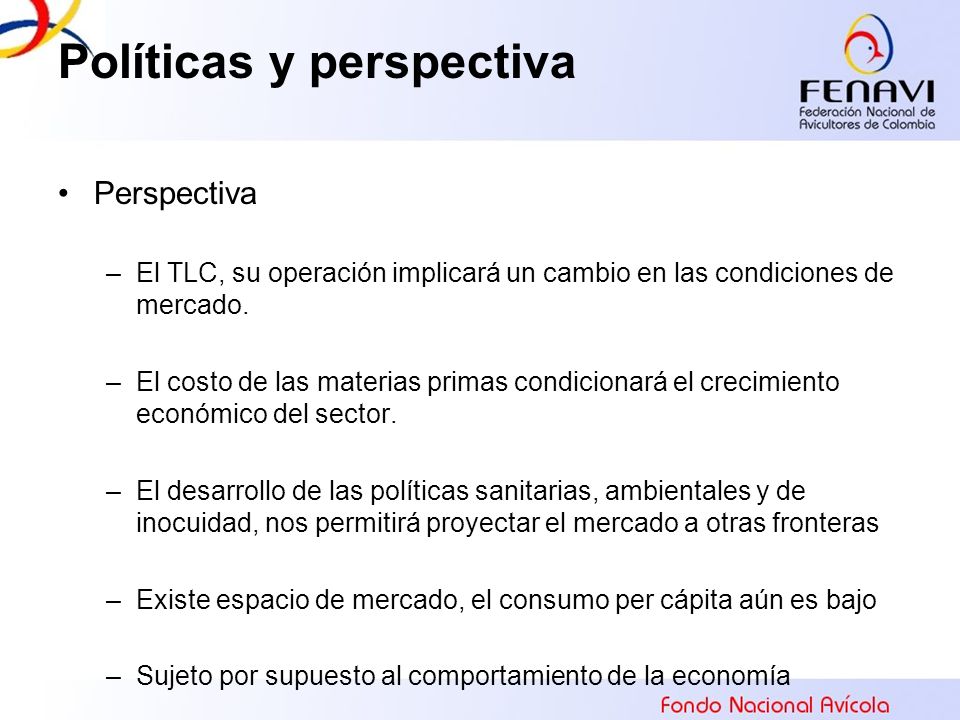 Políticas y perspectiva

FENAVI
Federación Nacional de Avicultores de Colombia

• Perspectiva

– El TLC, su operación implicará un cambio en las condiciones de mercado.

– El costo de las materias primas condicionará el crecimiento económico del sector.

– El desarrollo de las políticas sanitarias, ambientales y de inocuidad, nos permitirá proyectar el mercado a otras fronteras

– Existe espacio de mercado, el consumo per cápita aún es bajo

– Sujeto por supuesto al comportamiento de la economía

Fondo Nacional Avícola